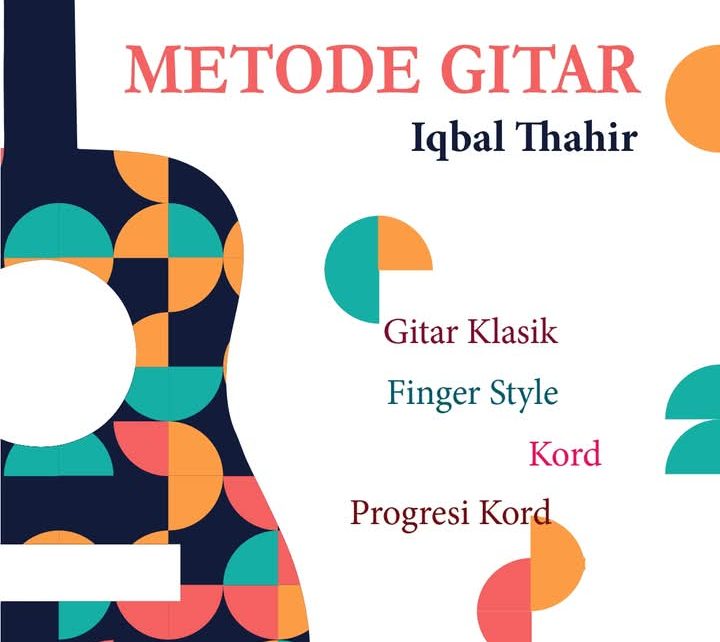 METODE GITAR

Iqbal Thahir

Gitar Klasik

Finger Style

Kord

Progresi Kord